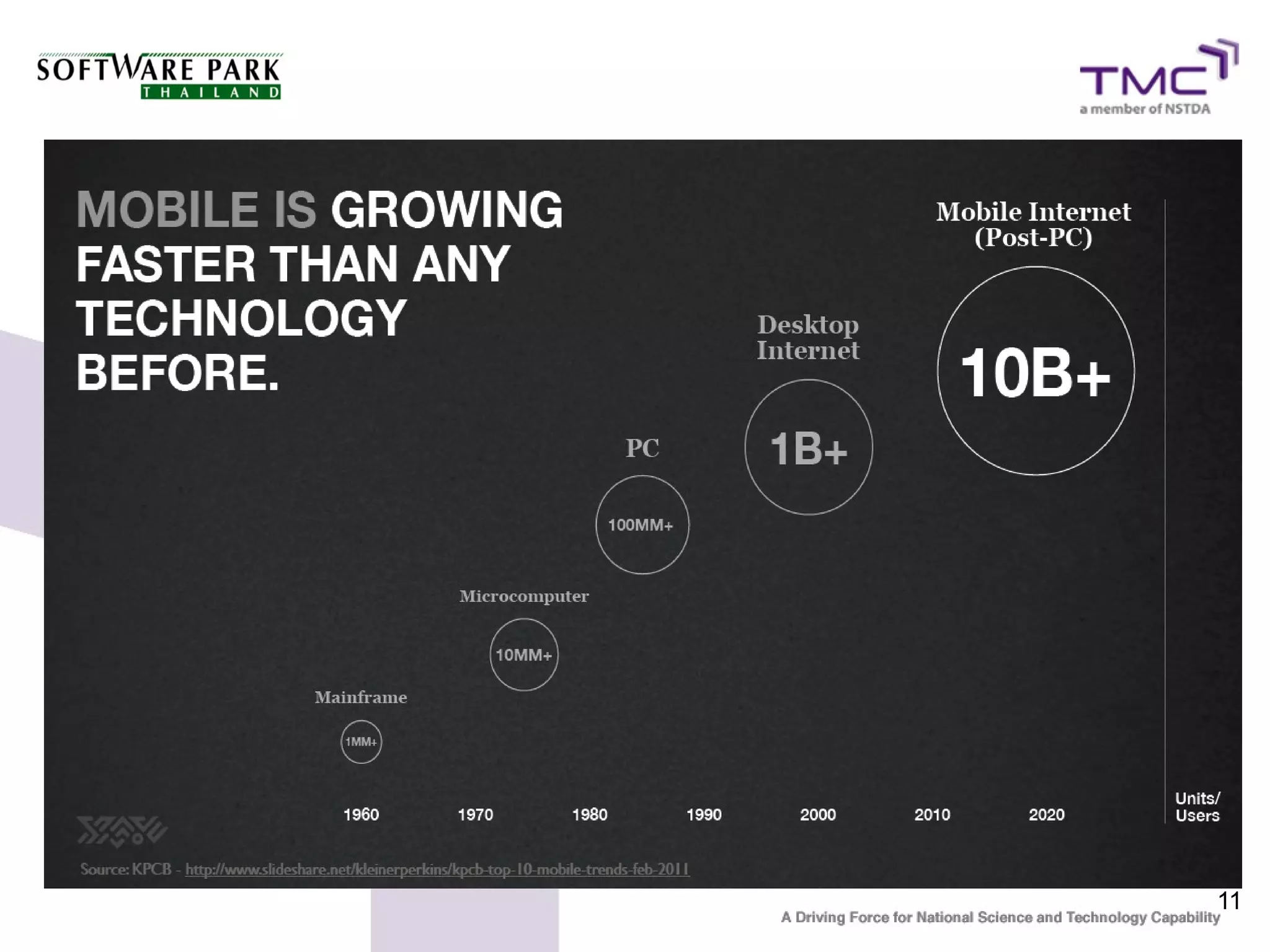 SOFTWARE PARK
THAILAND

TMC
a member of NSTDA

MOBILE IS GROWING FASTER THAN ANY TECHNOLOGY BEFORE.

Mobile Internet (Post-PC)

10B+

Desktop Internet

1B+

PC

100MM+

Microcomputer

10MM+

Mainframe

1MM+

1960 1970 1980 1990 2000 2010 2020

Units/ Users

Source: KPCB - http://www.slideshare.net/kleinerperkins/kpcb-top-10-mobile-trends-feb-2011

11

A Driving Force for National Science and Technology Capability